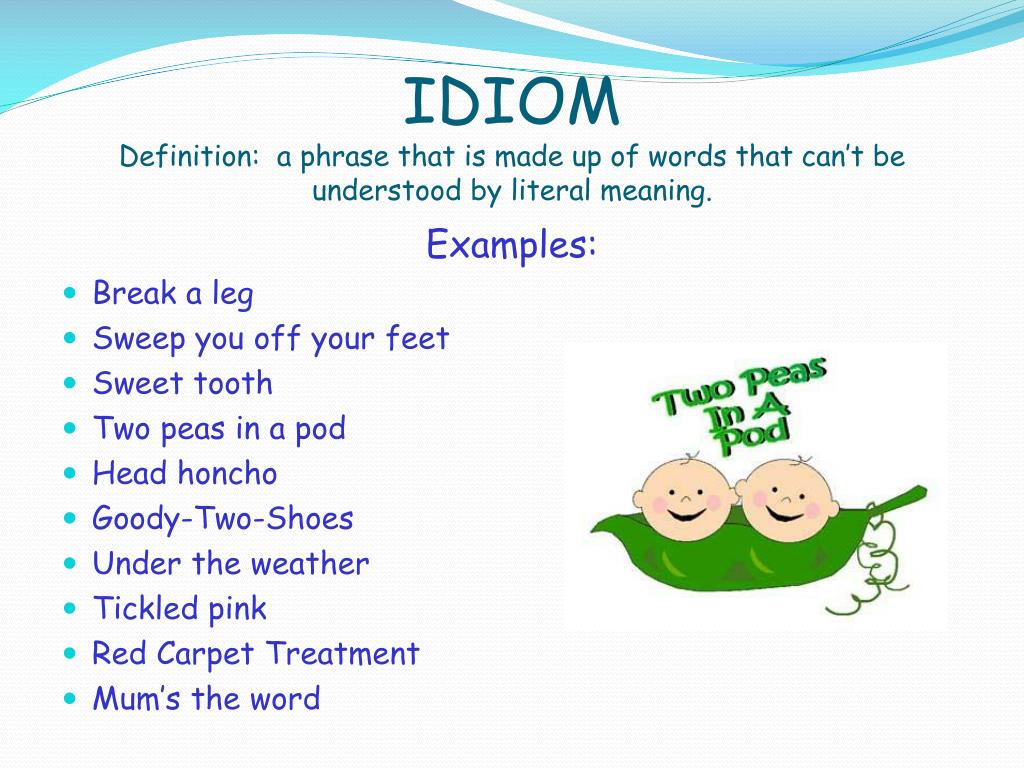 IDIOM
Definition: a phrase that is made up of words that can’t be understood by literal meaning.

Examples:

- Break a leg
- Sweep you off your feet
- Sweet tooth
- Two peas in a pod
- Head honcho
- Goody-Two-Shoes
- Under the weather
- Tickled pink
- Red Carpet Treatment
- Mum’s the word

Two Peas In A Pod